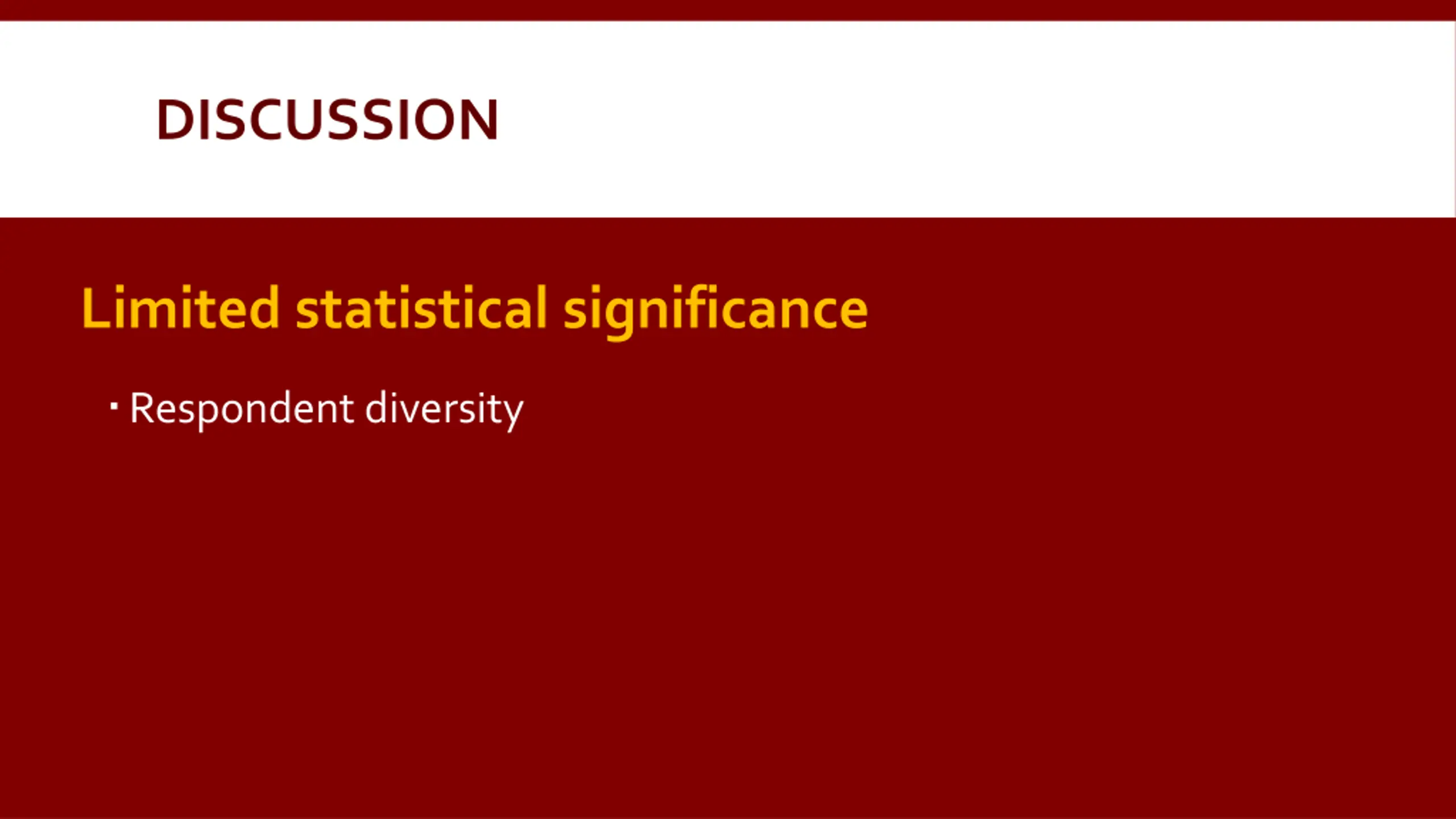 DISCUSSION

Limited statistical significance

▪ Respondent diversity